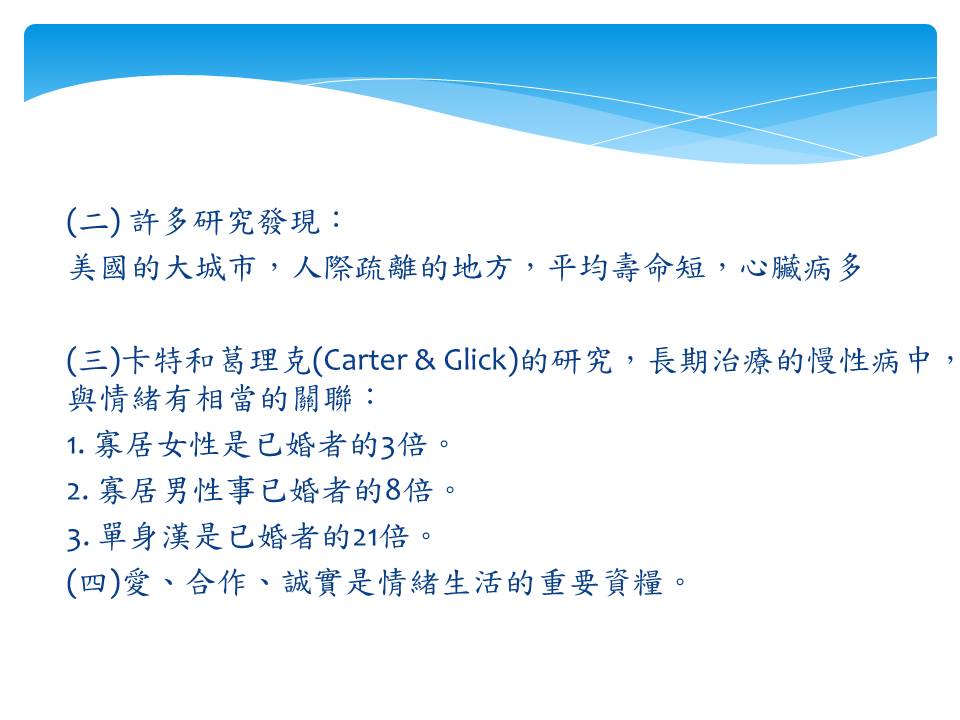 (二) 許多研究發現：
美國的大城市，人際疏離的地方，平均壽命短，心臟病多

(三)卡特和葛理克(Carter & Glick)的研究，長期治療的慢性病中，與情緒有相當的關聯：
1. 寡居女性是已婚者的3倍。
2. 寡居男性事已婚者的8倍。
3. 單身漢是已婚者的21倍。
(四)愛、合作、誠實是情緒生活的重要資糧。